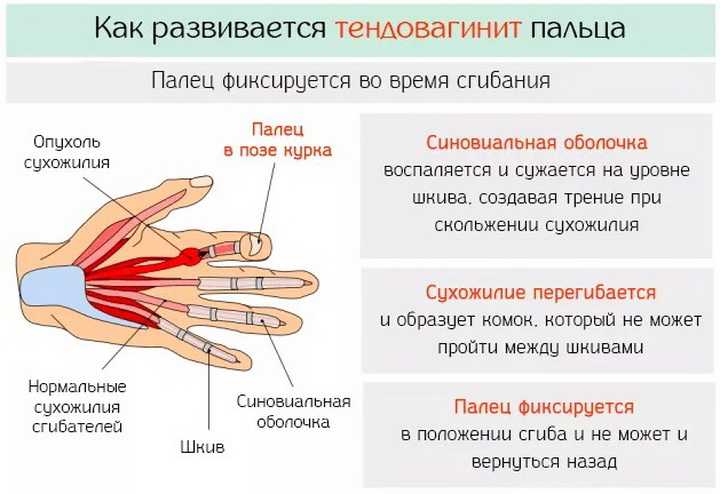 Как развивается тендовагинит пальца

Палец фиксируется во время сгибания

Опухоль сухожилия

Палец в позе курка

Нормальные сухожилия сгибателей

Шкив

Синовиальная оболочка

Синовиальная оболочка
воспаляется и сужается на уровне шкива, создавая трение при скольжении сухожилия

Сухожилие перегибается
и образует комок, который не может пройти между шкивами

Палец фиксируется
в положении сгиба и не может и вернуться назад